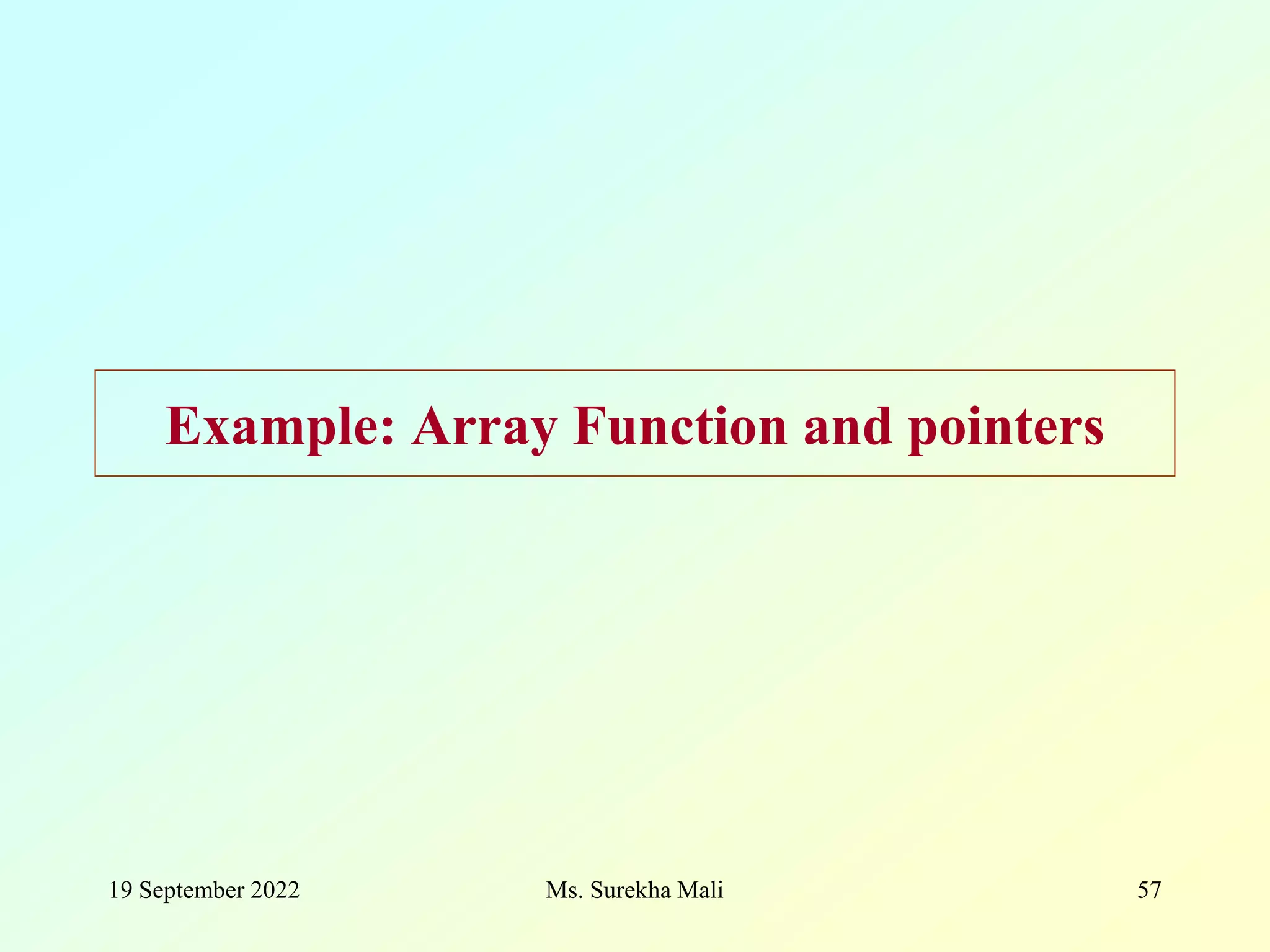 Example: Array Function and pointers

19 September 2022

Ms. Surekha Mali

57